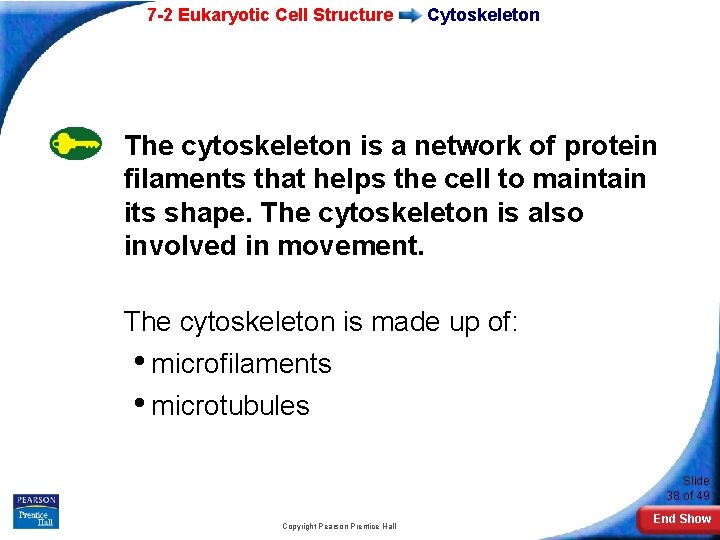 7-2 Eukaryotic Cell Structure Cytoskeleton

The cytoskeleton is a network of protein filaments that helps the cell to maintain its shape. The cytoskeleton is also involved in movement.

The cytoskeleton is made up of:
• microfilaments
• microtubules

PEARSON
Prentice Hall

Copyright Pearson Prentice Hall

Slide 38 of 49

End Show